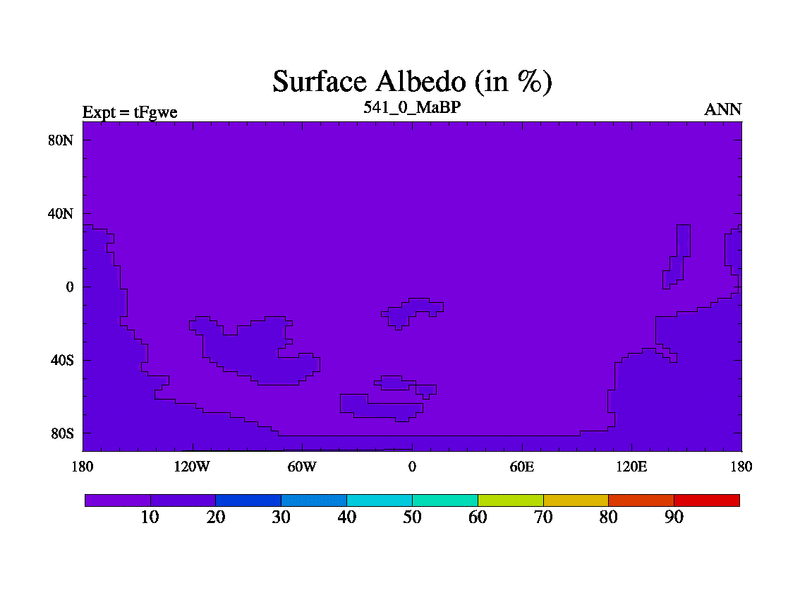 Surface Albedo (in %)
Expt = tFgwe
541_0_MaBP
ANN
80N
40N
0
40S
80S
180
120W
60W
0
60E
120E
180
10
20
30
40
50
60
70
80
90